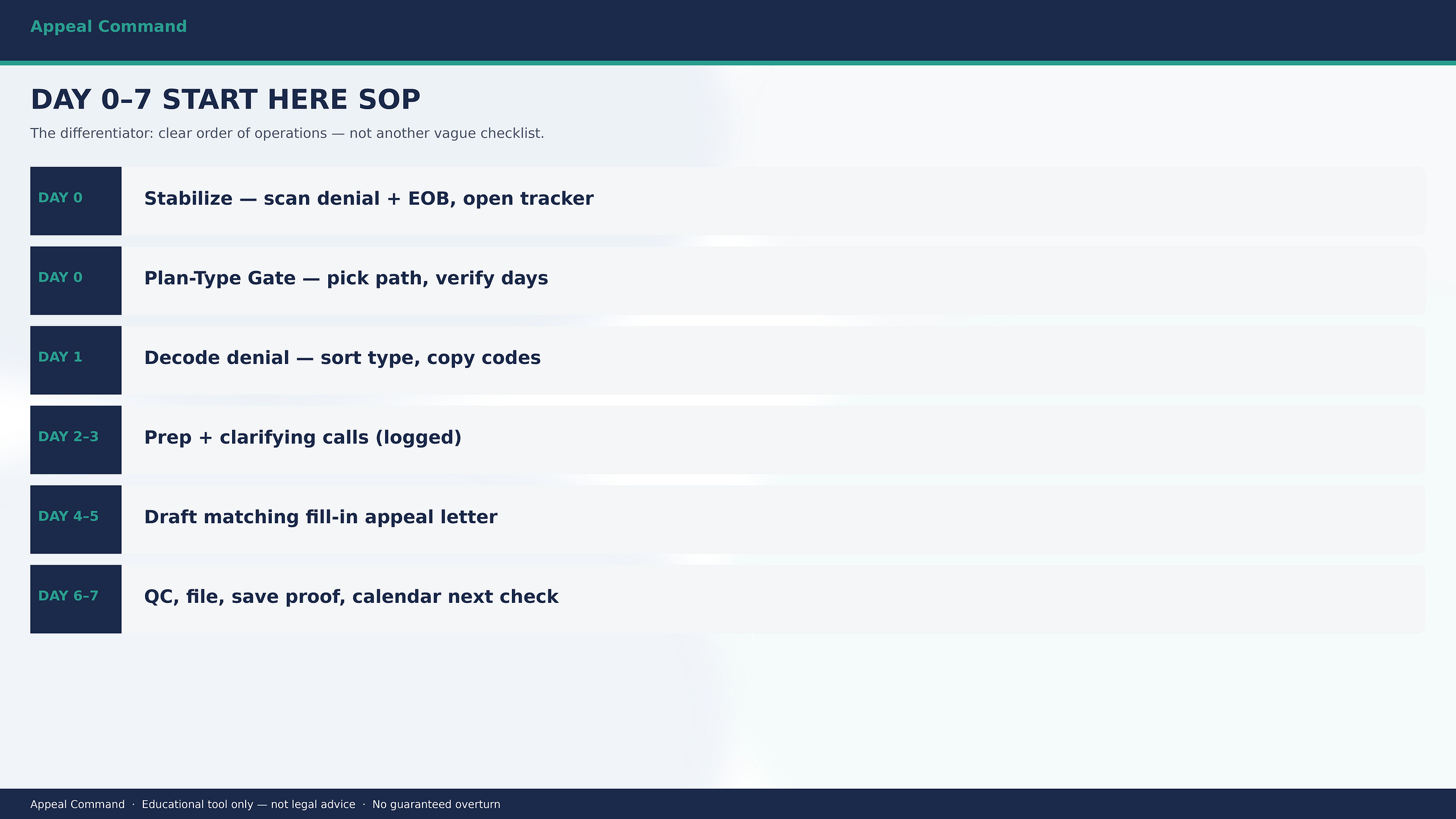 Appeal Command

DAY 0–7 START HERE SOP

The differentiator: clear order of operations — not another vague checklist.

DAY 0
Stabilize — scan denial + EOB, open tracker

DAY 0
Plan-Type Gate — pick path, verify days

DAY 1
Decode denial — sort type, copy codes

DAY 2–3
Prep + clarifying calls (logged)

DAY 4–5
Draft matching fill-in appeal letter

DAY 6–7
QC, file, save proof, calendar next check

Appeal Command · Educational tool only — not legal advice · No guaranteed overturn